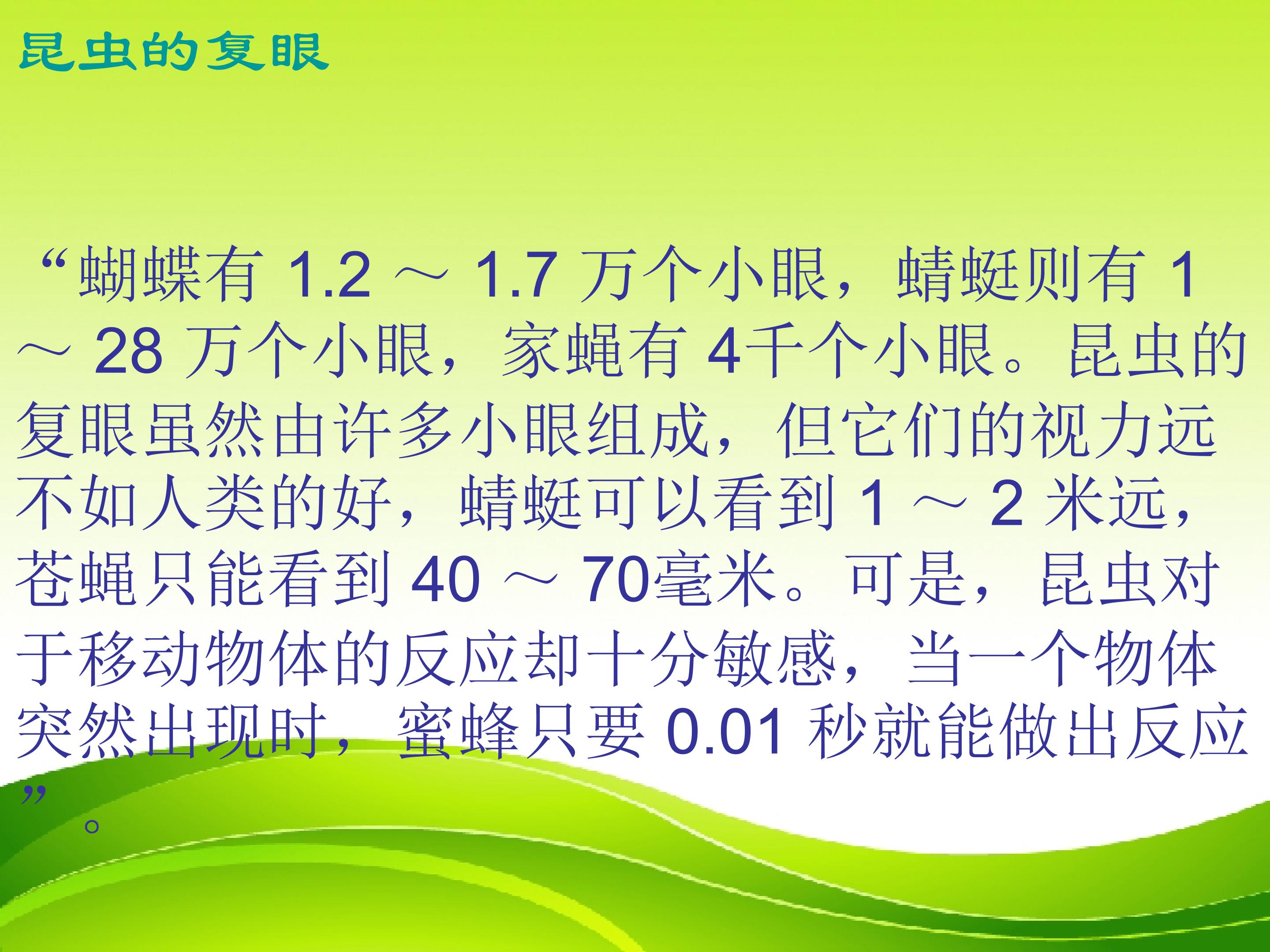 昆虫的复眼

“蝴蝶有1.2～1.7万个小眼，蜻蜓则有1～28万个小眼，家蝇有4千个小眼。昆虫的复眼虽然由许多小眼组成，但它们的视力远不如人类的好，蜻蜓可以看到1～2米远，苍蝇只能看到40～70毫米。可是，昆虫对于移动物体的反应却十分敏感，当一个物体突然出现时，蜜蜂只要0.01秒就能做出反应”。